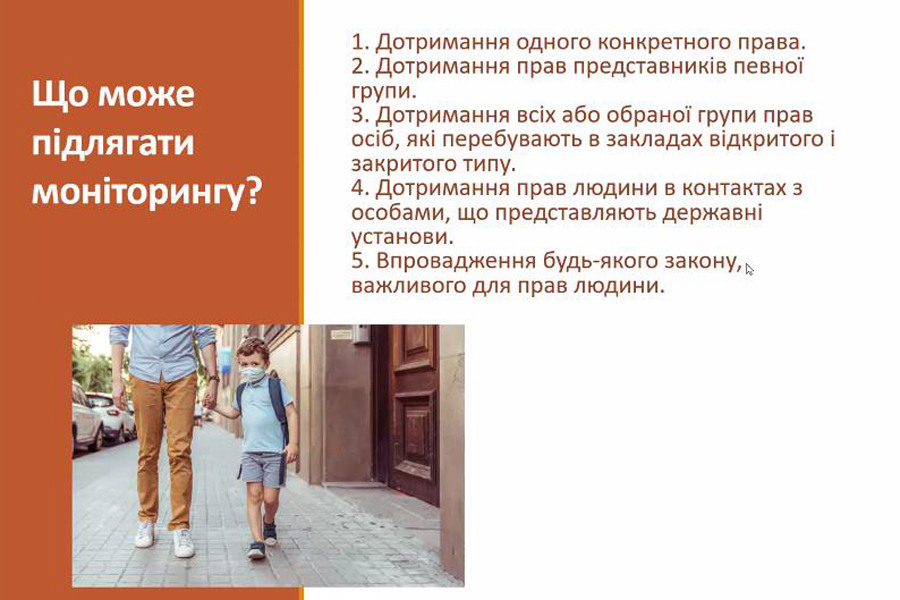 Що може підлягати моніторингу?

1. Дотримання одного конкретного права.
2. Дотримання прав представників певної групи.
3. Дотримання всіх або обраної групи прав осіб, які перебувають в закладах відкритого і закритого типу.
4. Дотримання прав людини в контактах з особами, що представляють державні установи.
5. Впровадження будь-якого закону, важливого для прав людини.